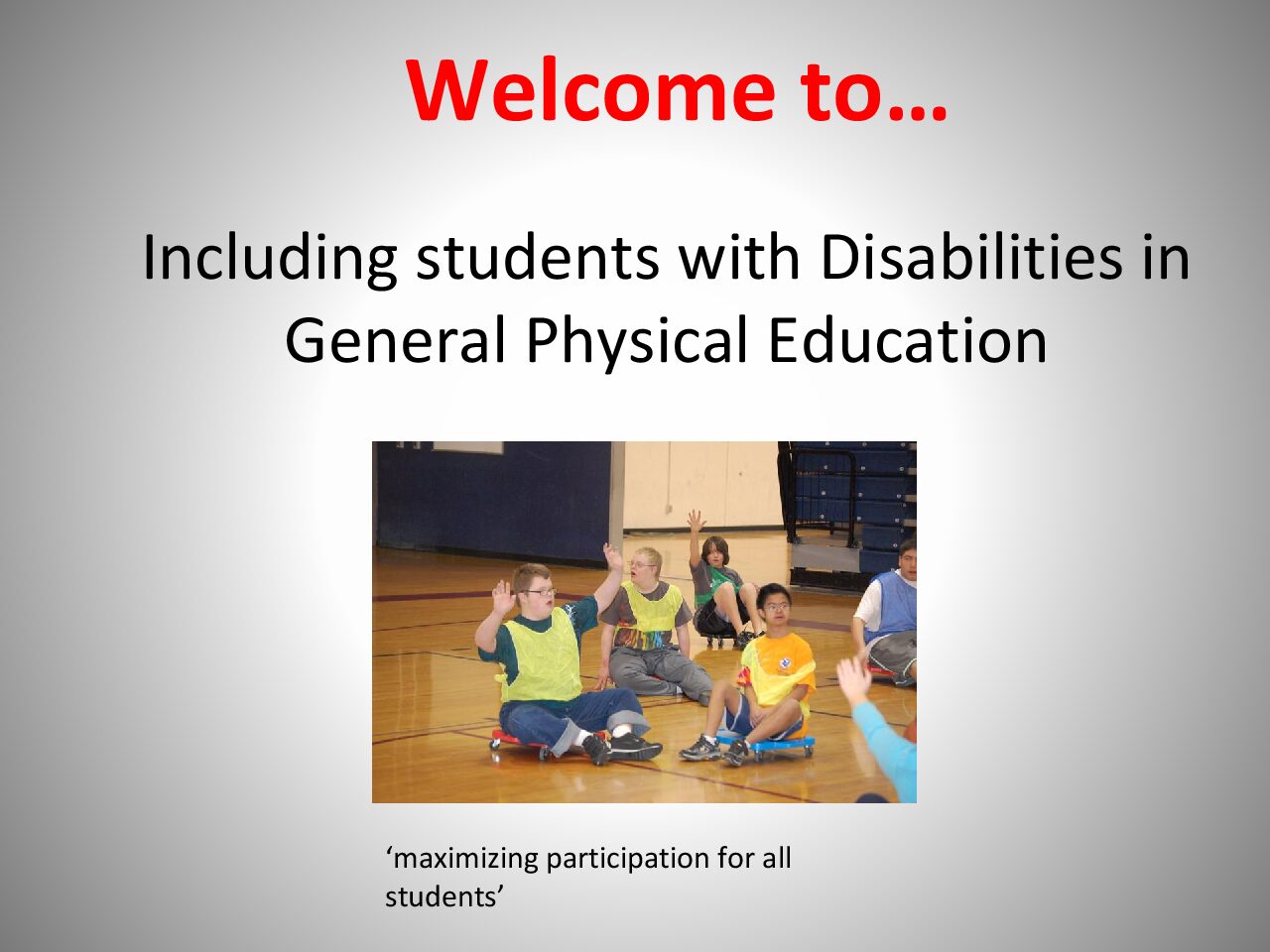 Welcome to…

Including students with Disabilities in General Physical Education

‘maximizing participation for all students’